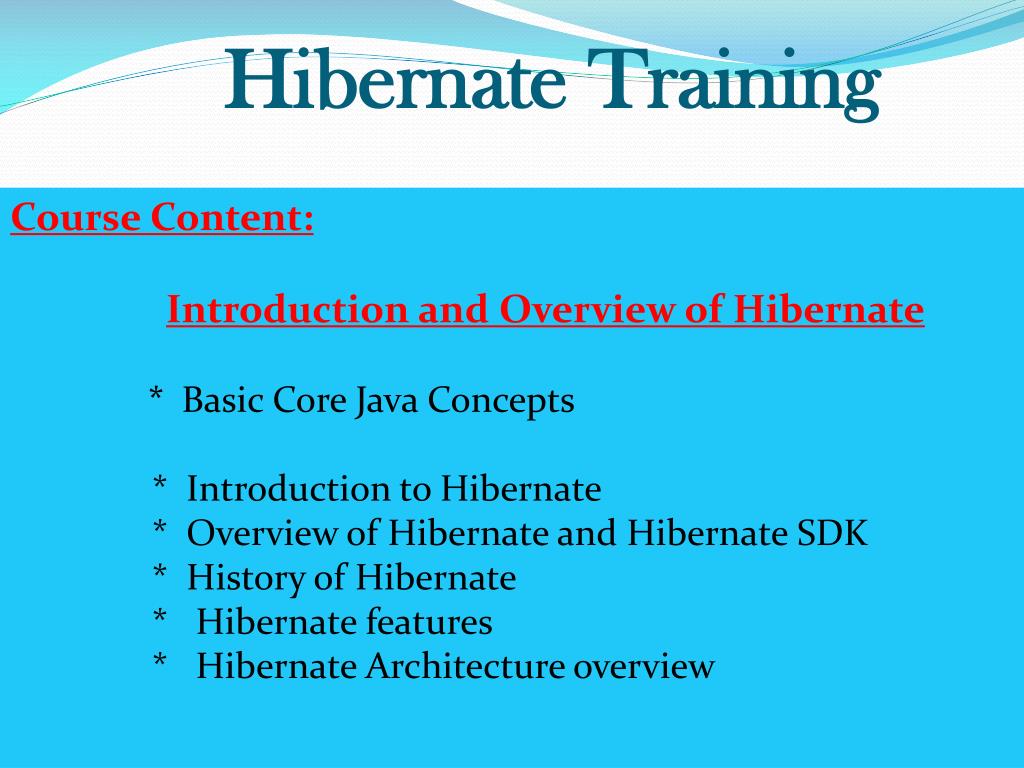 Hibernate Training

Course Content:

Introduction and Overview of Hibernate

* Basic Core Java Concepts

* Introduction to Hibernate
* Overview of Hibernate and Hibernate SDK
* History of Hibernate
* Hibernate features
* Hibernate Architecture overview